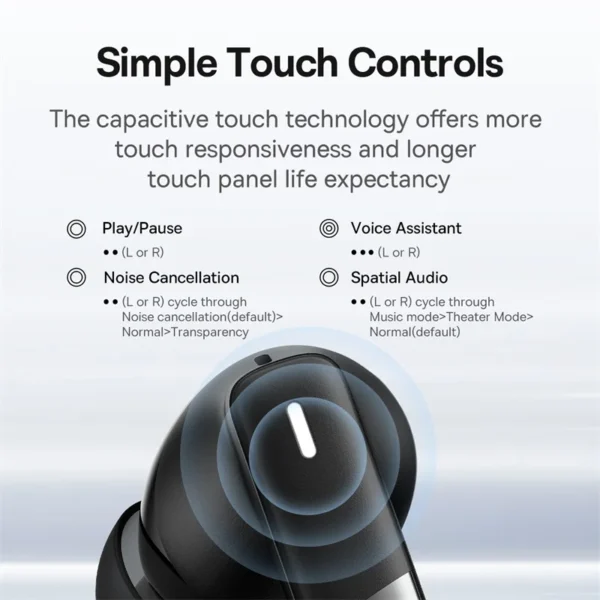 Simple Touch Controls

The capacitive touch technology offers more touch responsiveness and longer touch panel life expectancy

Play/Pause
•• (L or R)

Noise Cancellation
•• (L or R) cycle through Noise cancellation(default)> Normal>Transparency

Voice Assistant
••• (L or R)

Spatial Audio
•• (L or R) cycle through Music mode>Theater Mode> Normal(default)